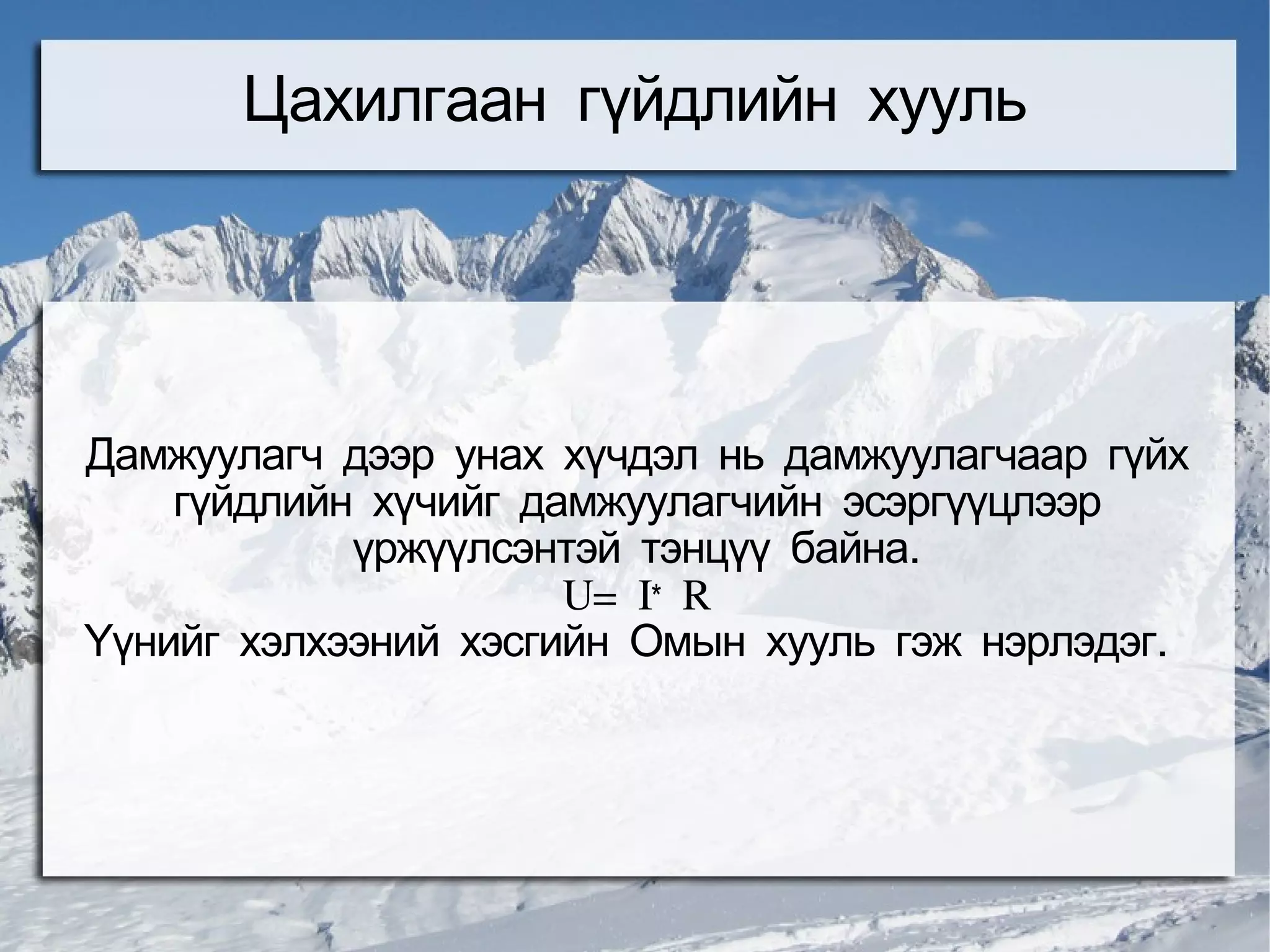 Цахилгаан гүйдлийн хууль

Дамжуулагч дээр унах хүчдэл нь дамжуулагчаар гүйх гүйдлийн хүчийг дамжуулагчийн эсэргүүцлээр үржүүлсэнтэй тэнцүү байна.
$U= I* R$
Үүнийг хэлхээний хэсгийн Омын хууль гэж нэрлэдэг.